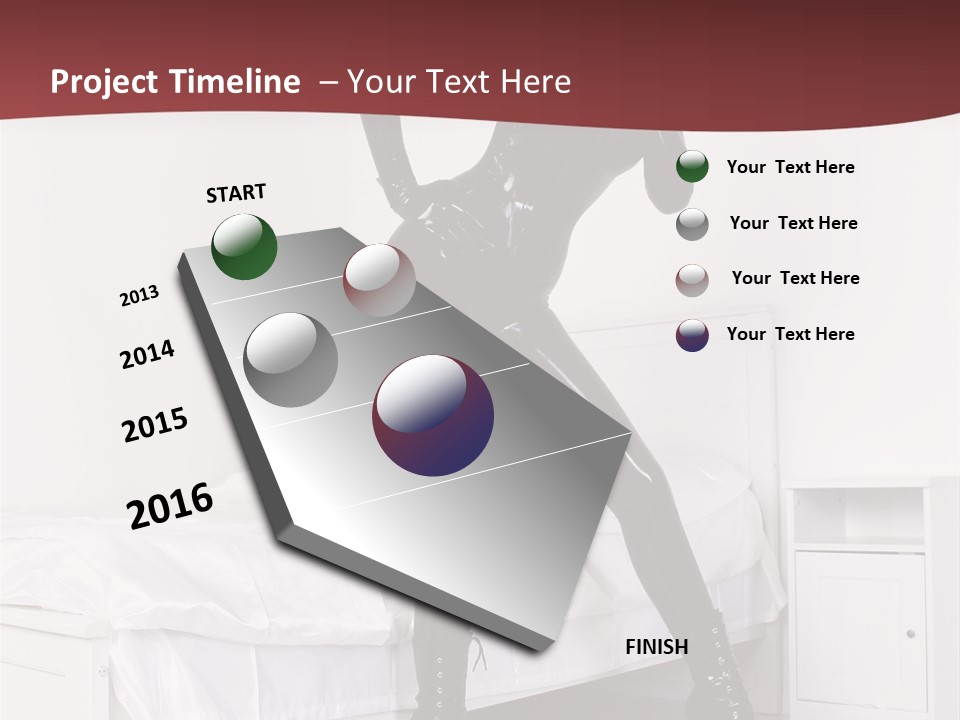 Project Timeline – Your Text Here

START

2013

2014

2015

2016

FINISH

Your Text Here

Your Text Here

Your Text Here

Your Text Here